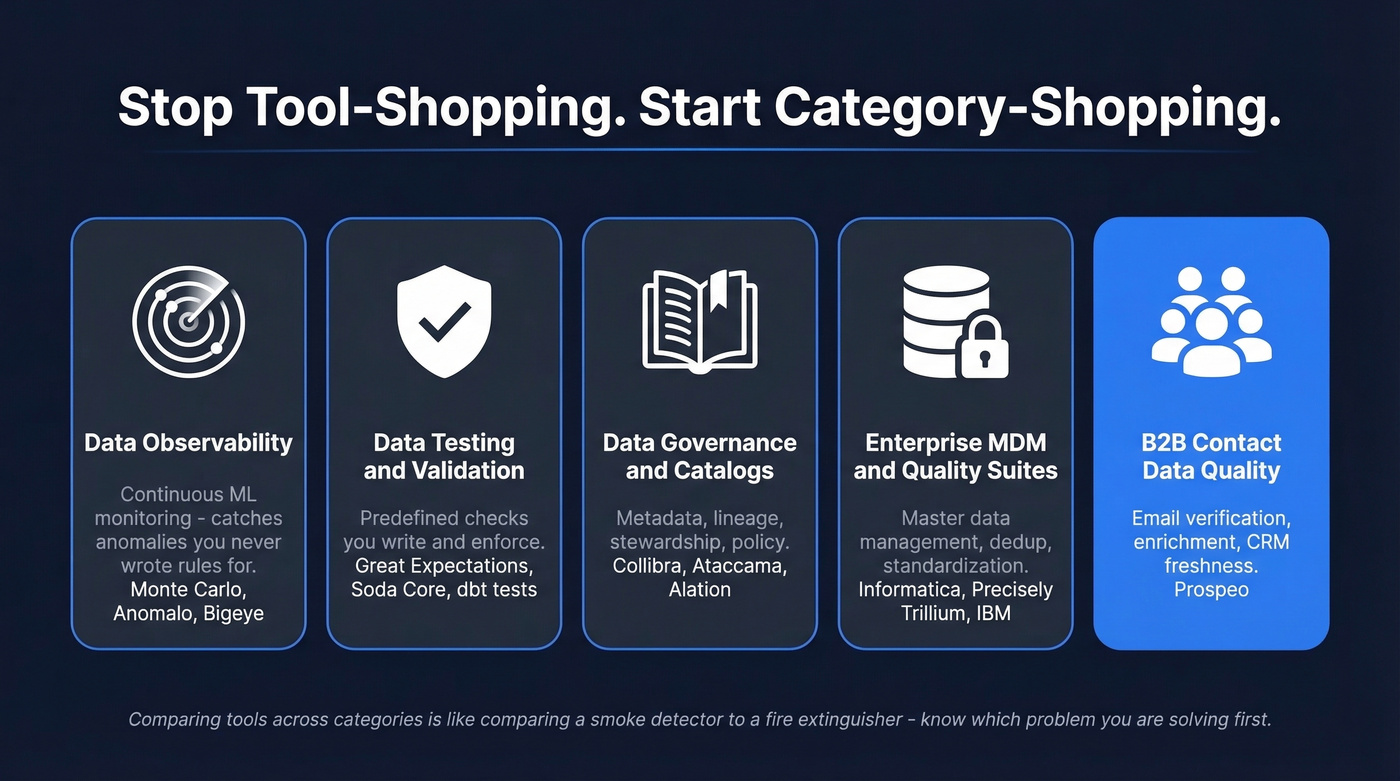 Stop Tool-Shopping. Start Category-Shopping.

Data Observability

Continuous ML monitoring - catches anomalies you never wrote rules for.
Monte Carlo, Anomalo, Bigeye

Data Testing and Validation

Predefined checks you write and enforce.
Great Expectations, Soda Core, dbt tests

Data Governance and Catalogs

Metadata, lineage, stewardship, policy.
Collibra, Ataccama, Alation

Enterprise MDM and Quality Suites

Master data management, dedup, standardization.
Informatica, Precisely Trillium, IBM

B2B Contact Data Quality

Email verification, enrichment, CRM freshness.
Prospeo

Comparing tools across categories is like comparing a smoke detector to a fire extinguisher - know which problem you are solving first.